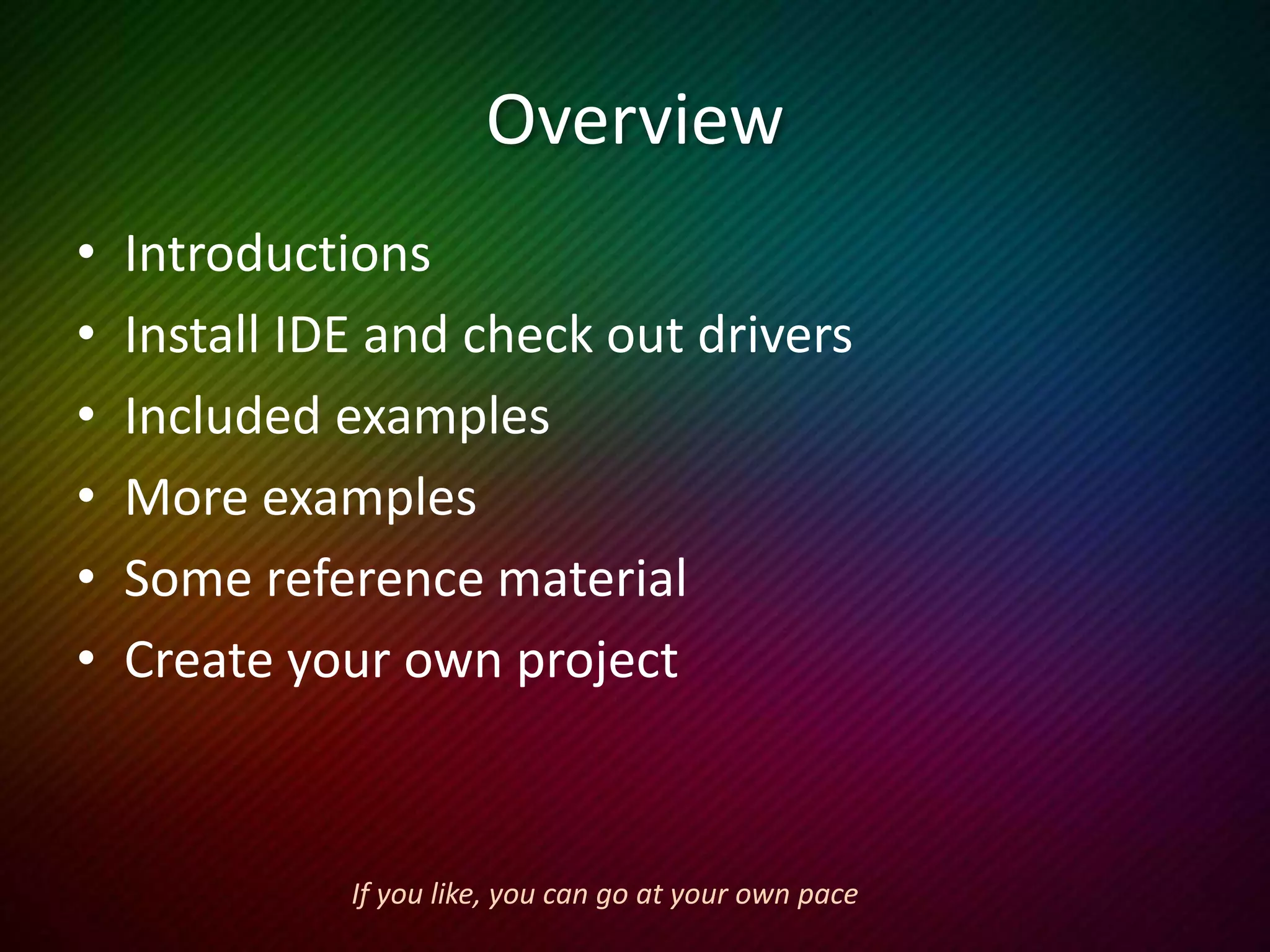 Overview

• Introductions
• Install IDE and check out drivers
• Included examples
• More examples
• Some reference material
• Create your own project

If you like, you can go at your own pace